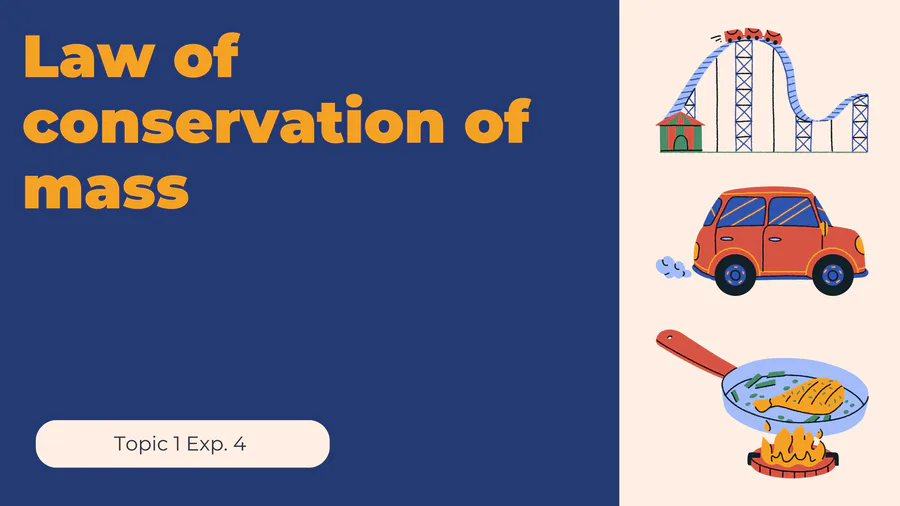 Law of conservation of mass

Topic 1 Exp. 4